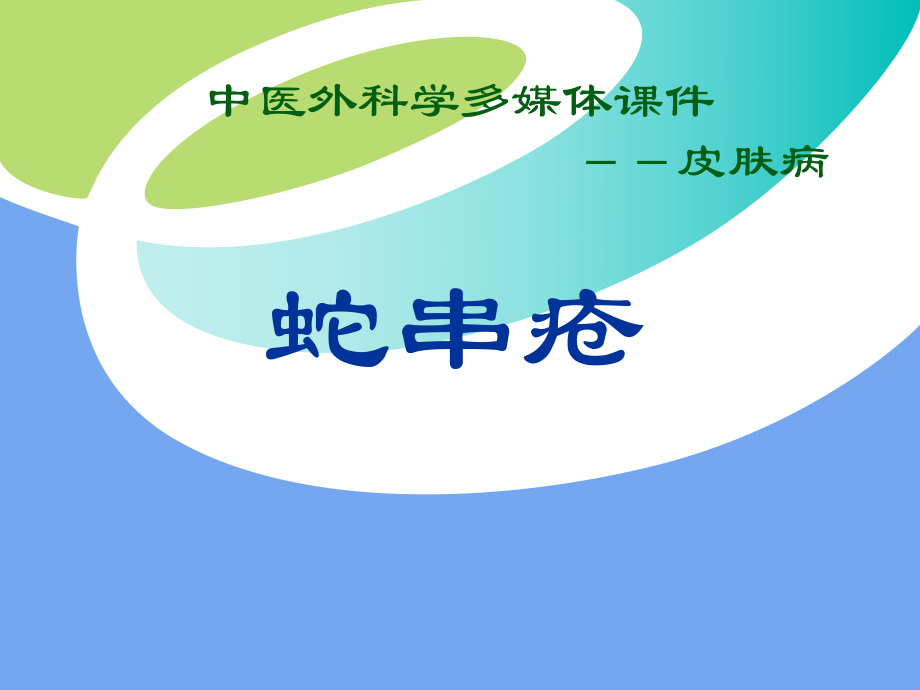 中医外科学多媒体课件

——皮肤病

蛇串疮